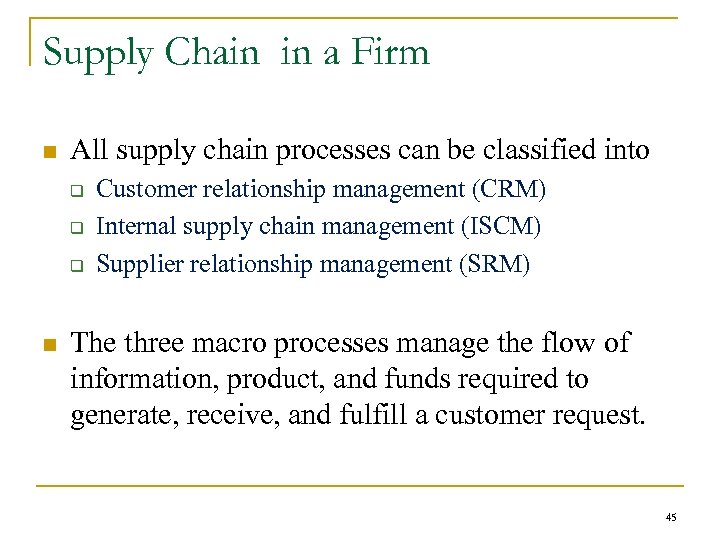 Supply Chain  in a Firm

All supply chain processes can be classified into

Customer relationship management (CRM)

Internal supply chain management (ISCM)

Supplier relationship management (SRM)

The three macro processes manage the flow of information, product, and funds required to generate, receive, and fulfill a customer request.

45